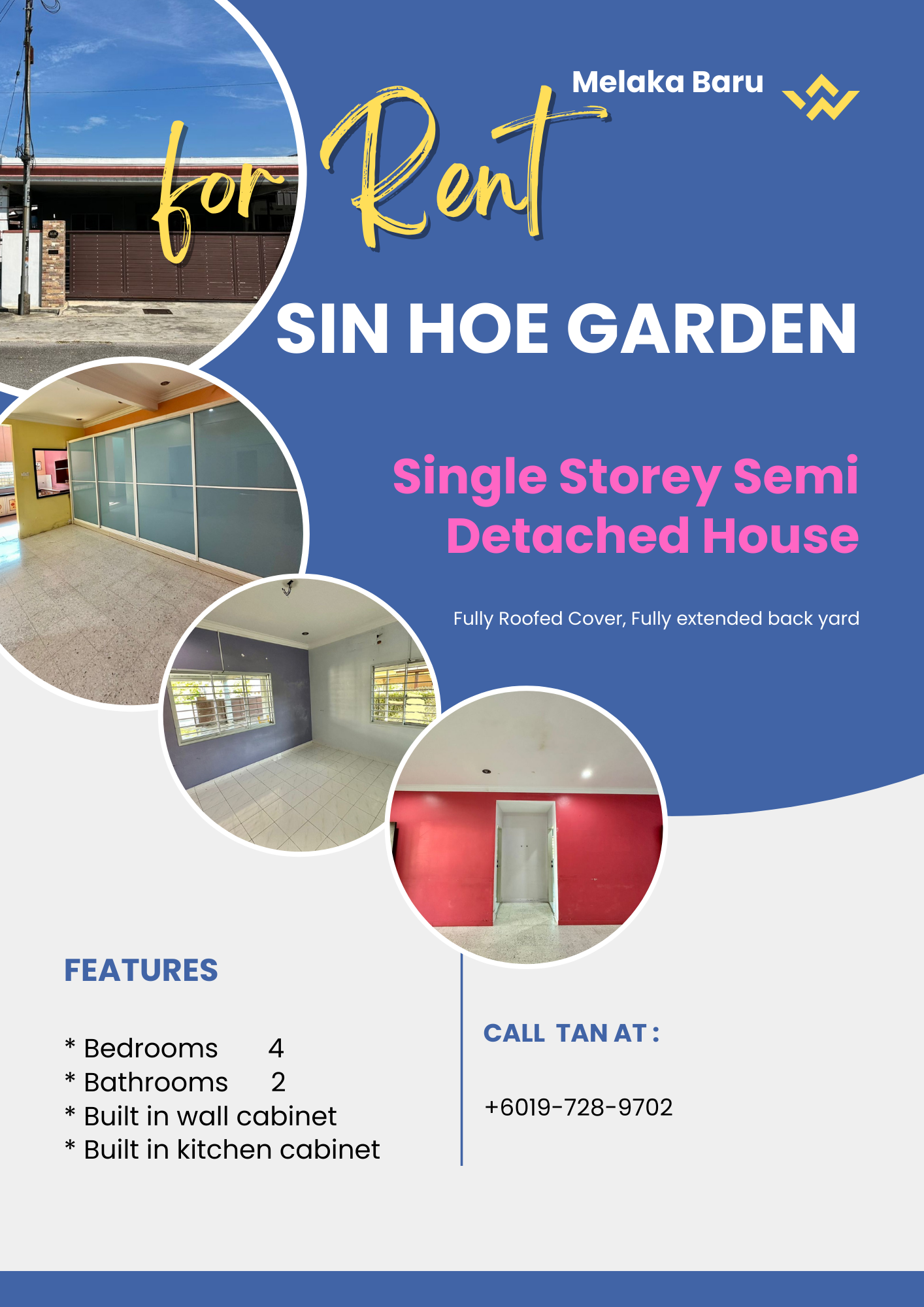 Melaka Baru

for Rent

SIN HOE GARDEN

Single Storey Semi Detached House

Fully Roofed Cover, Fully extended back yard

FEATURES

* Bedrooms 4
* Bathrooms 2
* Built in wall cabinet
* Built in kitchen cabinet

CALL TAN AT :

+6019-728-9702